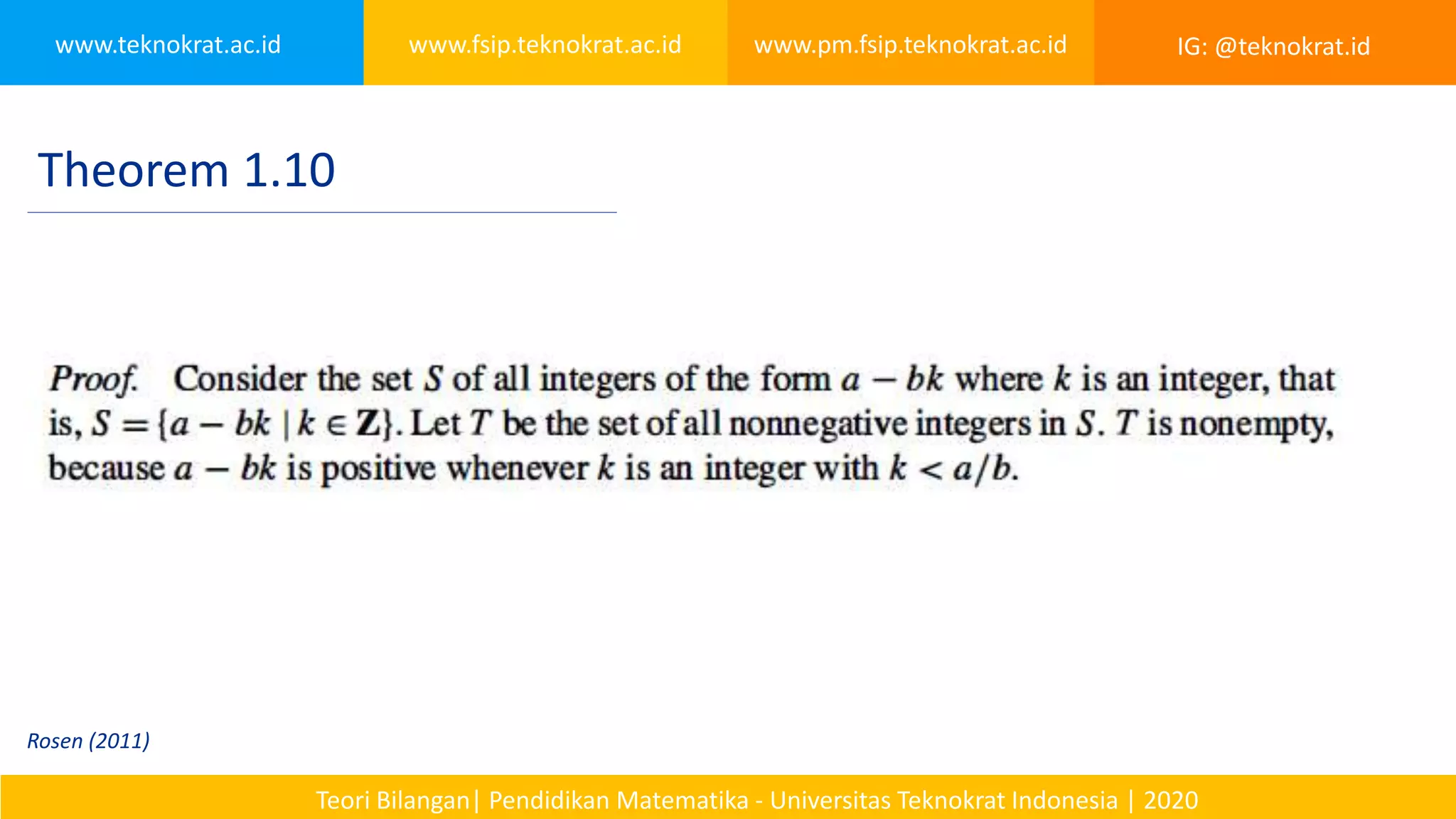 www.teknokrat.ac.id www.fsip.teknokrat.ac.id www.pm.fsip.teknokrat.ac.id IG: @teknokrat.id

Theorem 1.10

Proof. Consider the set $S$ of all integers of the form $a - bk$ where $k$ is an integer, that is, $S = \{a - bk \mid k \in \mathbf{Z}\}$. Let $T$ be the set of all nonnegative integers in $S$. $T$ is nonempty, because $a - bk$ is positive whenever $k$ is an integer with $k < a/b$.

Rosen (2011)

Teori Bilangan| Pendidikan Matematika - Universitas Teknokrat Indonesia | 2020